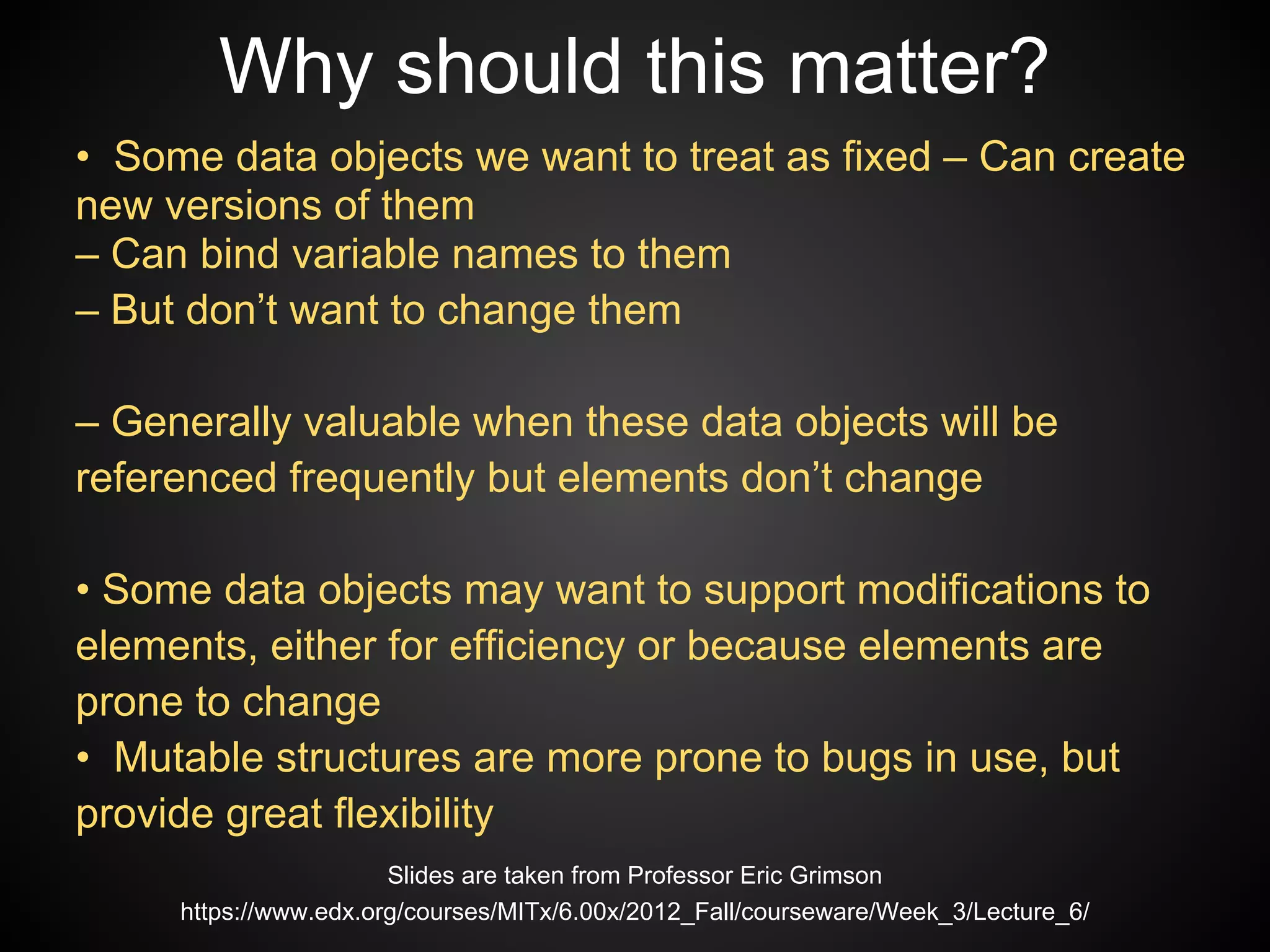 Why should this matter?

• Some data objects we want to treat as fixed – Can create new versions of them
– Can bind variable names to them
– But don't want to change them

– Generally valuable when these data objects will be referenced frequently but elements don't change

• Some data objects may want to support modifications to elements, either for efficiency or because elements are prone to change
• Mutable structures are more prone to bugs in use, but provide great flexibility

Slides are taken from Professor Eric Grimson
https://www.edx.org/courses/MITx/6.00x/2012_Fall/courseware/Week_3/Lecture_6/